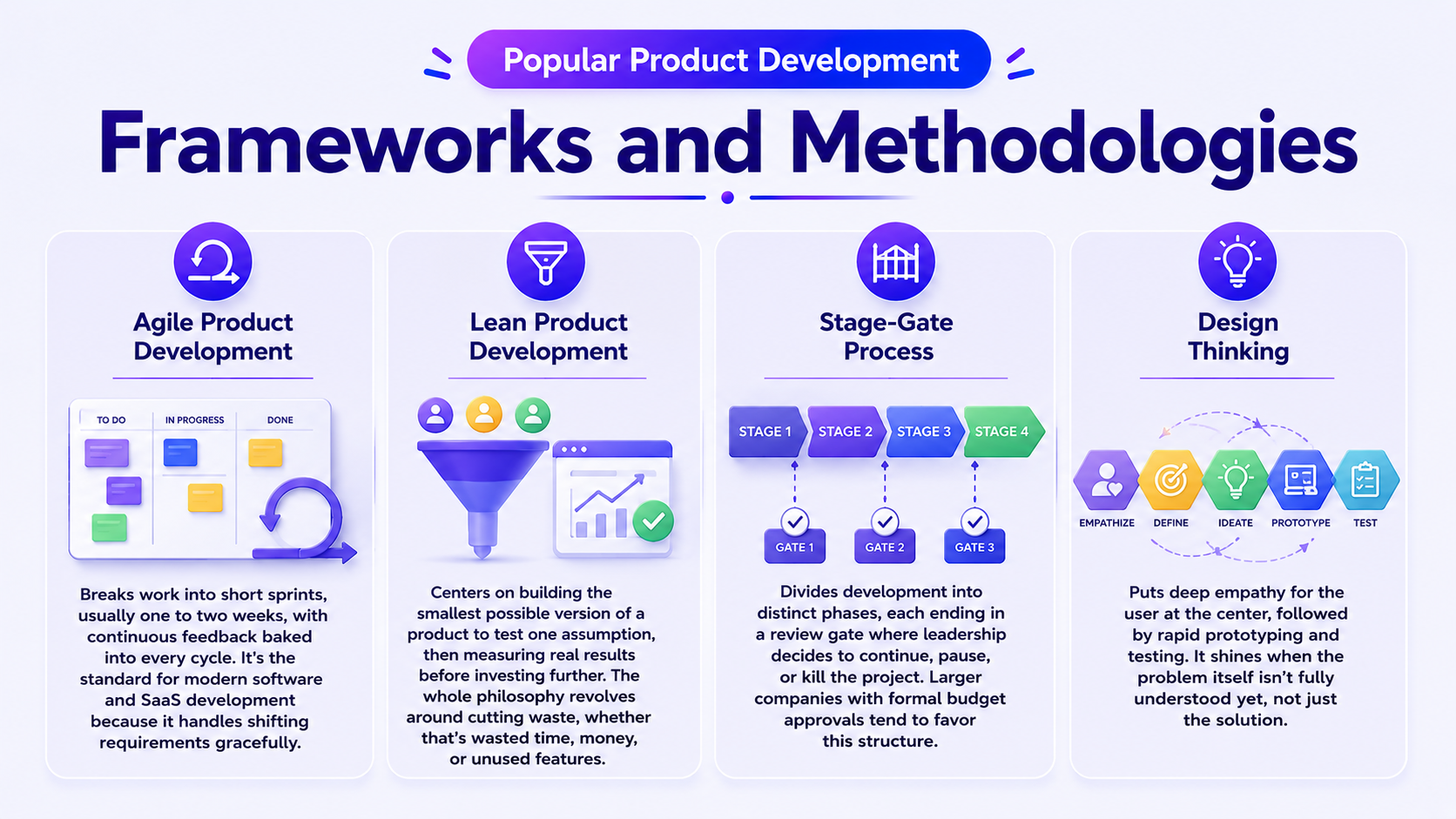 Popular Product Development

Frameworks and Methodologies

Agile Product Development

TO DO
IN PROGRESS
DONE

Breaks work into short sprints, usually one to two weeks, with continuous feedback baked into every cycle. It's the standard for modern software and SaaS development because it handles shifting requirements gracefully.

Lean Product Development

Centers on building the smallest possible version of a product to test one assumption, then measuring real results before investing further. The whole philosophy revolves around cutting waste, whether that's wasted time, money, or unused features.

Stage-Gate Process

STAGE 1
STAGE 2
STAGE 3
STAGE 4
GATE 1
GATE 2
GATE 3

Divides development into distinct phases, each ending in a review gate where leadership decides to continue, pause, or kill the project. Larger companies with formal budget approvals tend to favor this structure.

Design Thinking

EMPATHIZE
DEFINE
IDEATE
PROTOTYPE
TEST

Puts deep empathy for the user at the center, followed by rapid prototyping and testing. It shines when the problem itself isn't fully understood yet, not just the solution.